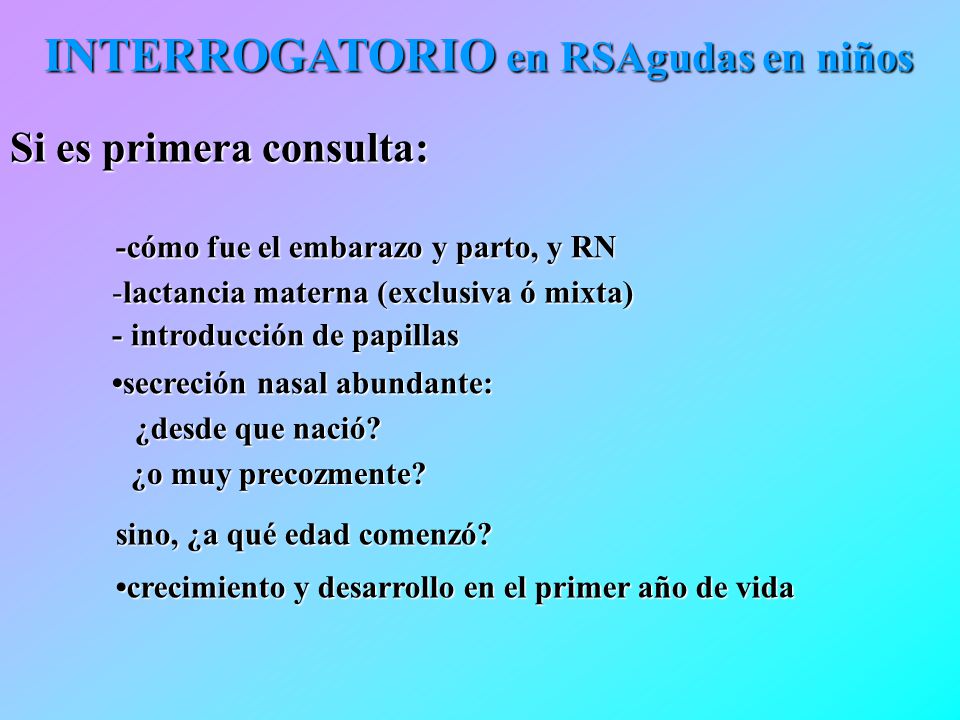 INTERROGATORIO en RSAgudas en niños

Si es primera consulta:

-cómo fue el embarazo y parto, y RN
-lactancia materna (exclusiva ó mixta)
- introducción de papillas
•secreción nasal abundante:
¿desde que nació?
¿o muy precozmente?
sino, ¿a qué edad comenzó?
•crecimiento y desarrollo en el primer año de vida